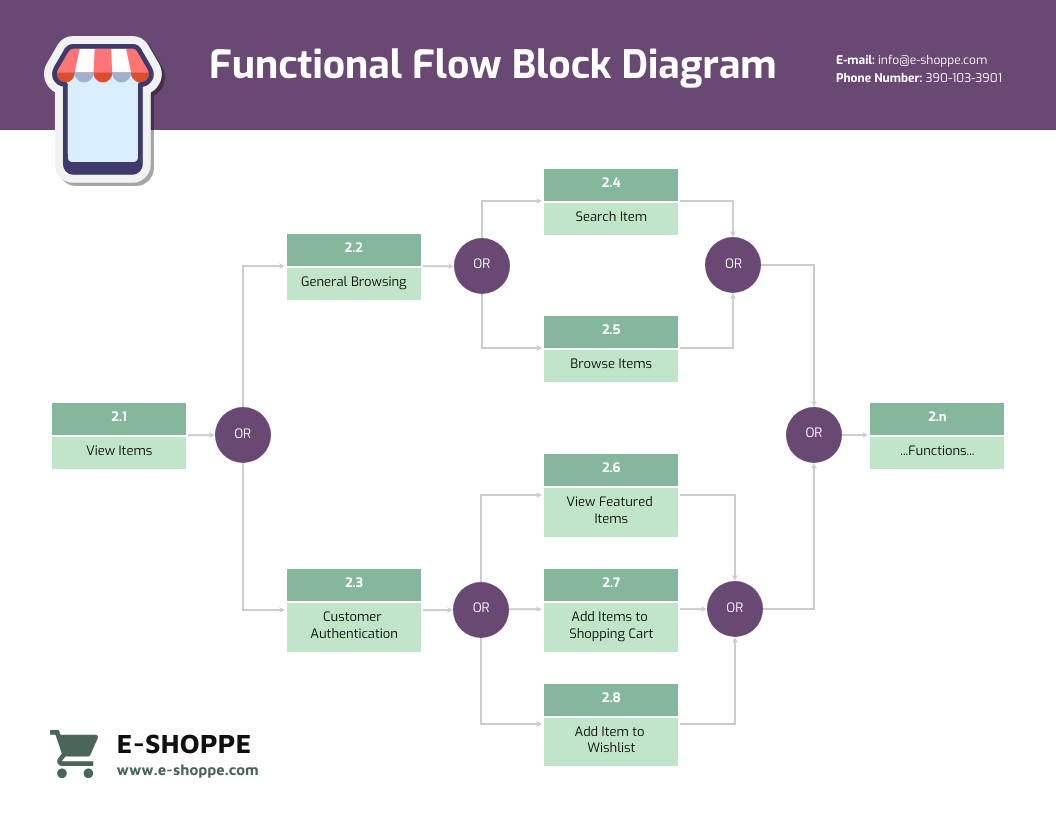 Functional Flow Block Diagram

E-mail: info@e-shoppe.com
Phone Number: 390-103-3901

2.1
View Items

OR

2.2
General Browsing

OR

2.4
Search Item

2.5
Browse Items

OR

2.3
Customer Authentication

OR

2.6
View Featured Items

2.7
Add Items to Shopping Cart

2.8
Add Item to Wishlist

OR

OR

2.n
...Functions...

E-SHOPPE
www.e-shoppe.com